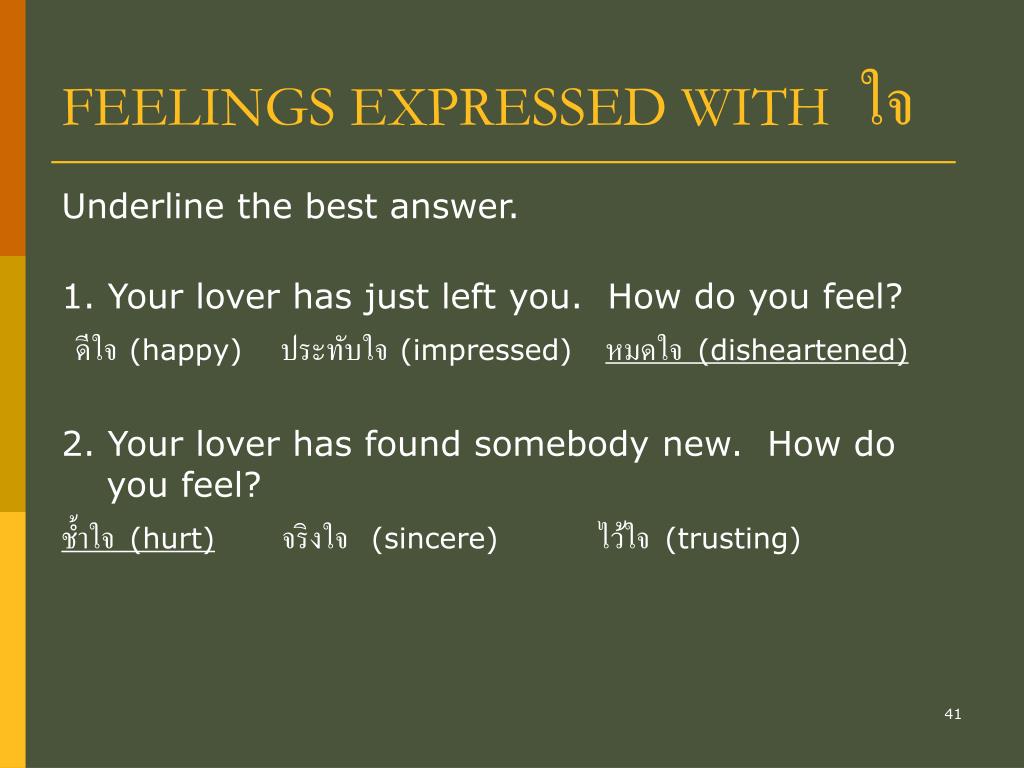 FEELINGS EXPRESSED WITH ใจ

Underline the best answer.

1. Your lover has just left you. How do you feel?
ดีใจ (happy) ประทับใจ (impressed) หมดใจ (disheartened)

2. Your lover has found somebody new. How do you feel?
ช้ำใจ (hurt) จริงใจ (sincere) ไว้ใจ (trusting)

41